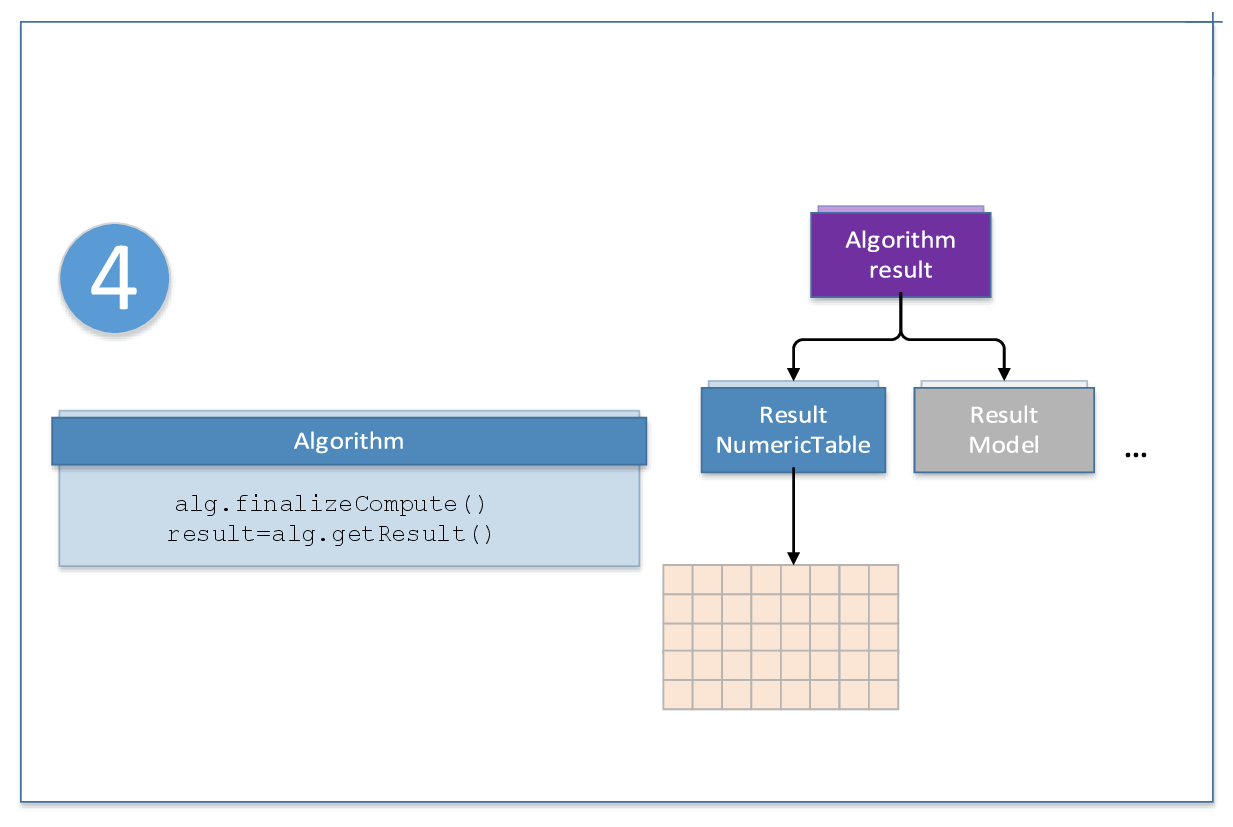 4

Algorithm

alg.finalizeCompute()
result=alg.getResult()

Algorithm result

Result NumericTable

Result Model

...